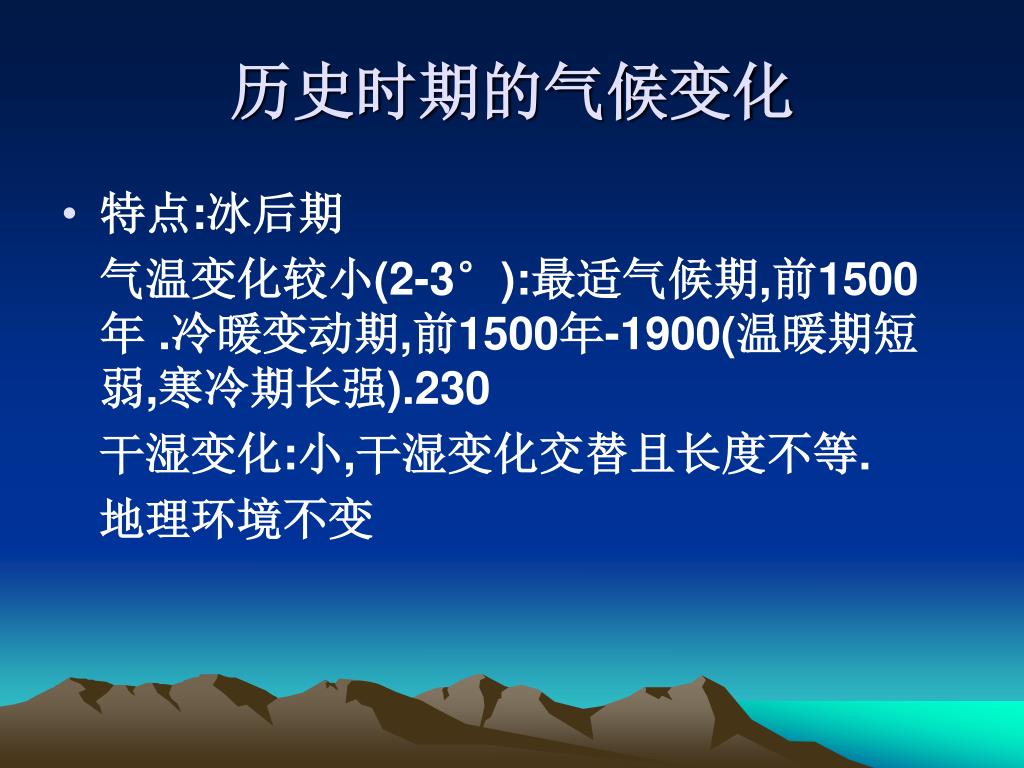 历史时期的气候变化

• 特点:冰后期

气温变化较小(2-3°):最适气候期,前1500年 .冷暖变动期,前1500年-1900(温暖期短弱,寒冷期长强).230

干湿变化:小,干湿变化交替且长度不等.

地理环境不变